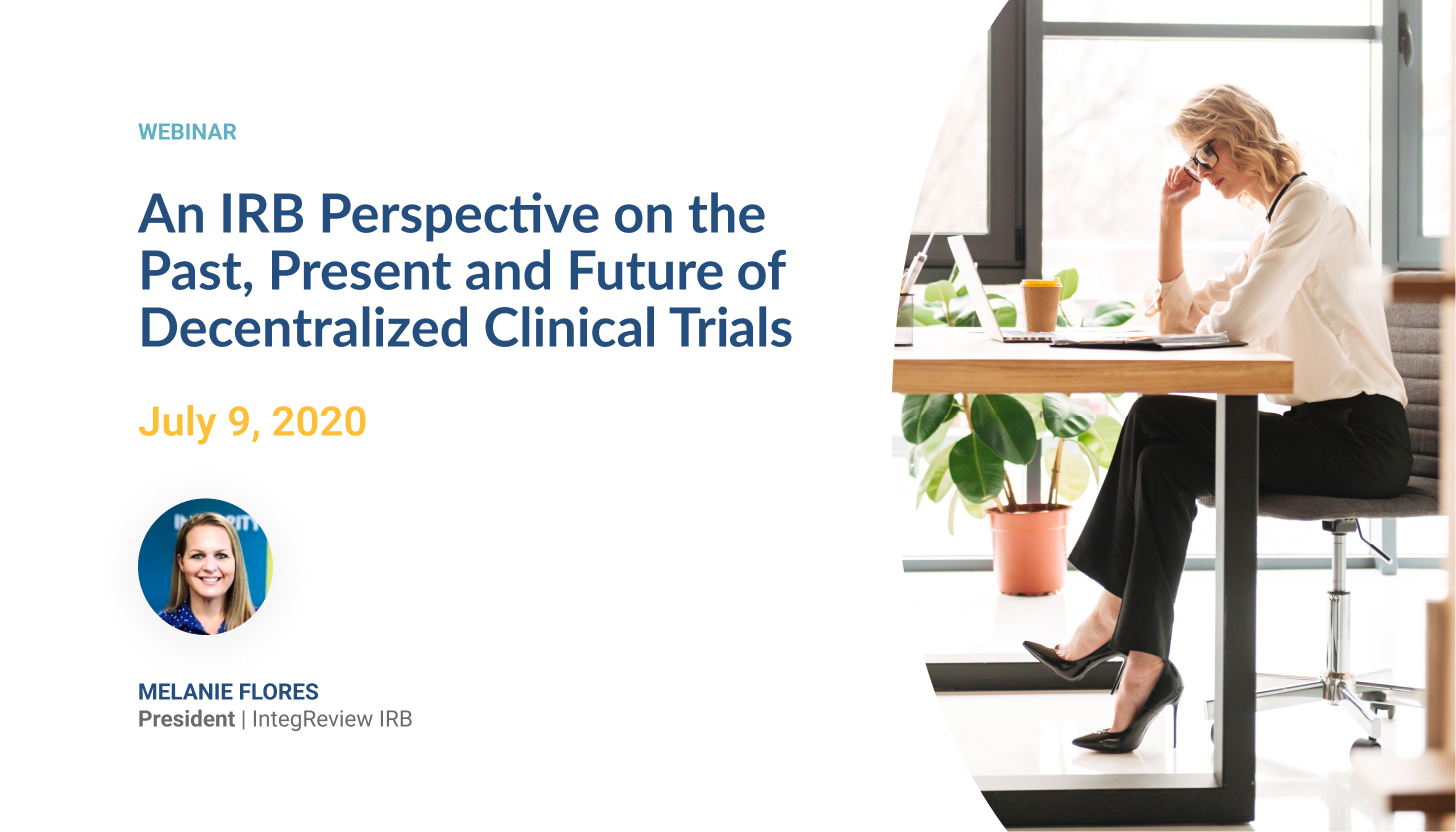 WEBINAR

An IRB Perspective on the Past, Present and Future of Decentralized Clinical Trials

July 9, 2020

MELANIE FLORES
President | IntegReview IRB